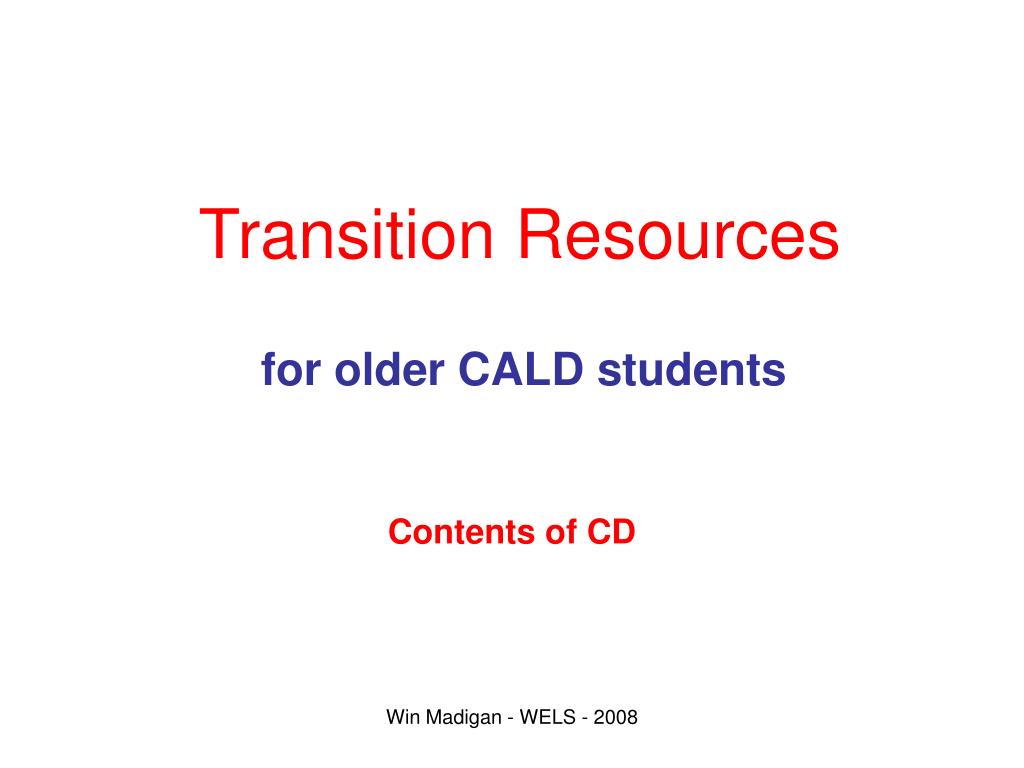 Transition Resources

for older CALD students

Contents of CD

Win Madigan - WELS - 2008